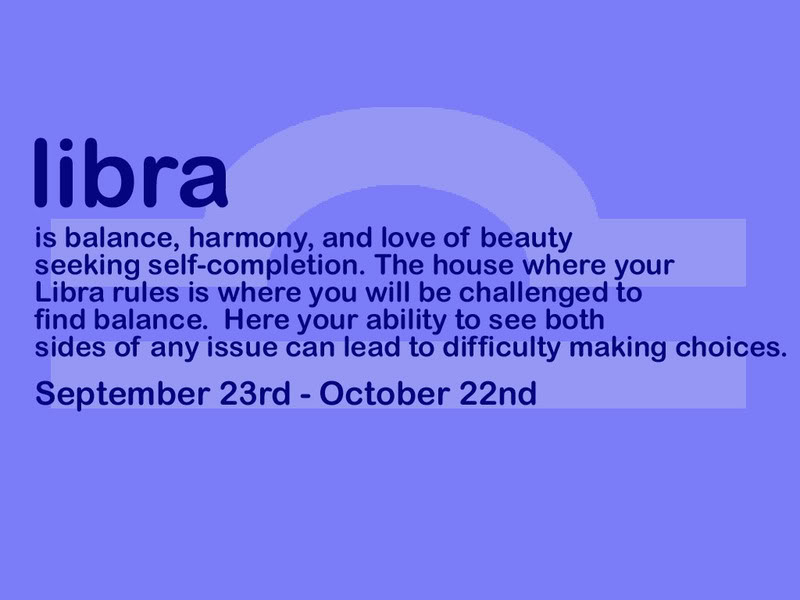 libra

is balance, harmony, and love of beauty seeking self-completion. The house where your Libra rules is where you will be challenged to find balance.  Here your ability to see both sides of any issue can lead to difficulty making choices.

September 23rd - October 22nd